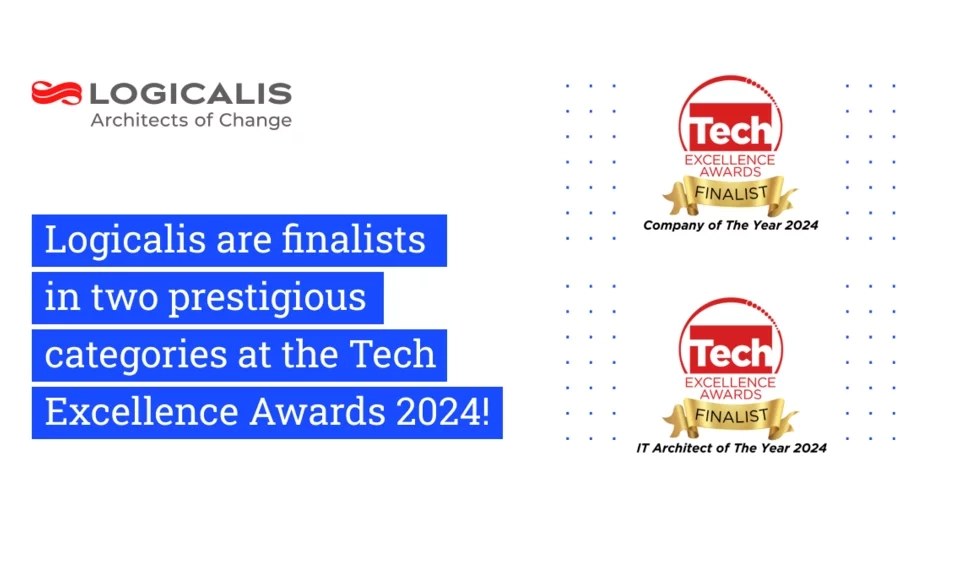 LOGICALIS
Architects of Change

Logicalis are finalists in two prestigious categories at the Tech Excellence Awards 2024!

Tech
EXCELLENCE AWARDS
FINALIST
Company of The Year 2024

Tech
EXCELLENCE AWARDS
FINALIST
IT Architect of The Year 2024